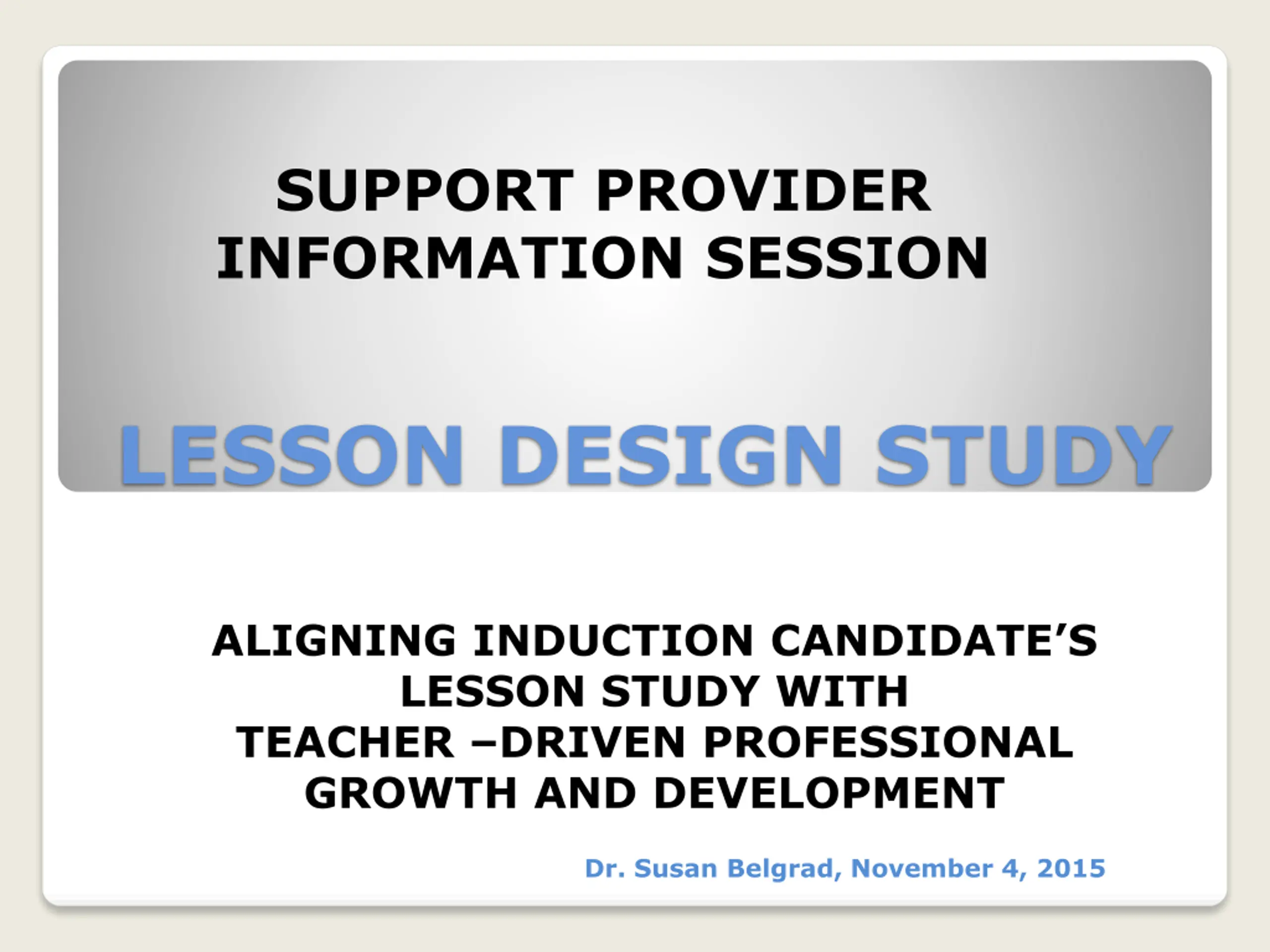 SUPPORT PROVIDER
INFORMATION SESSION

LESSON DESIGN STUDY

ALIGNING INDUCTION CANDIDATE’S
LESSON STUDY WITH
TEACHER –DRIVEN PROFESSIONAL
GROWTH AND DEVELOPMENT

Dr. Susan Belgrad, November 4, 2015